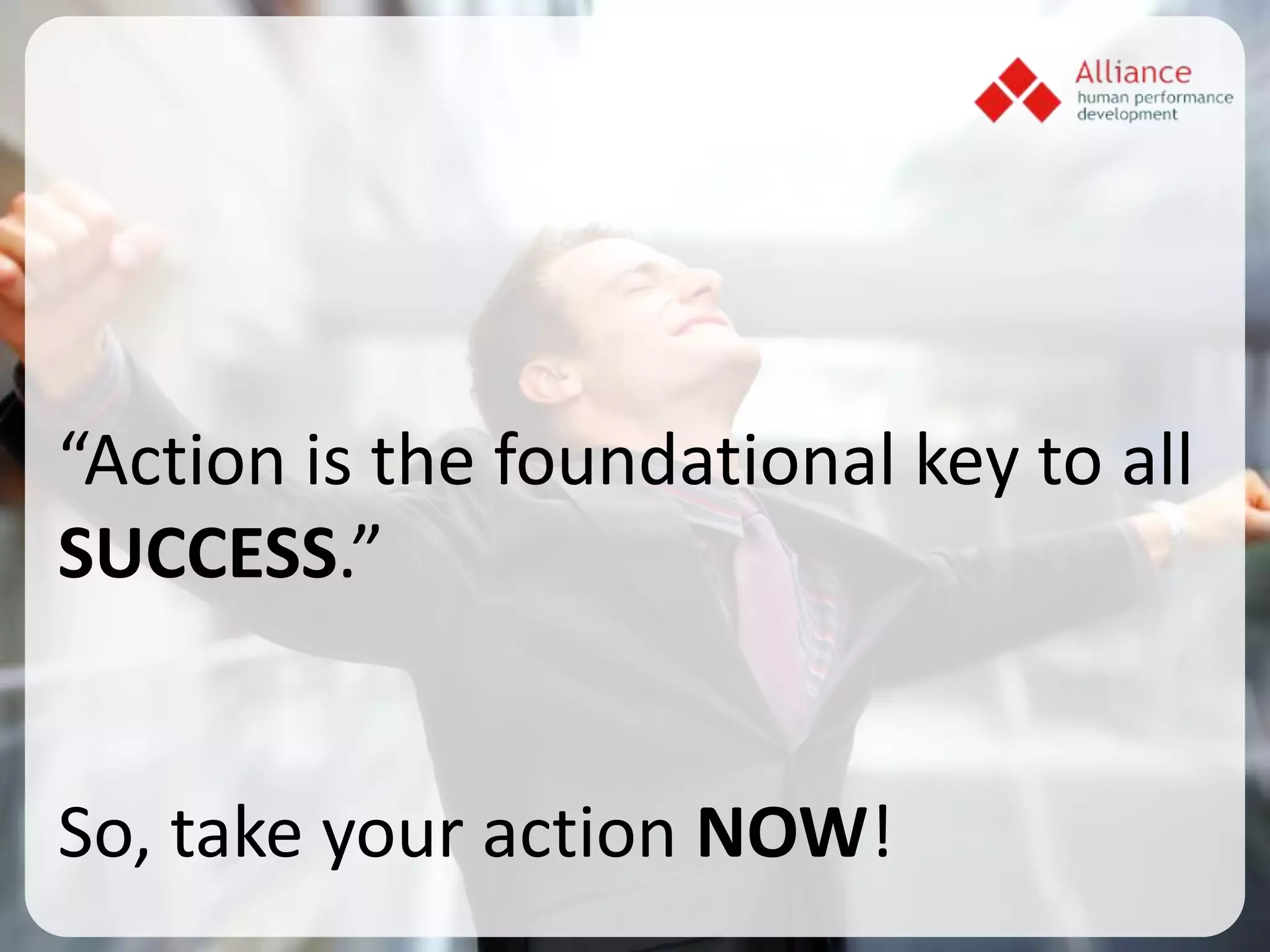 Alliance
human performance
development

“Action is the foundational key to all SUCCESS.”

So, take your action NOW!